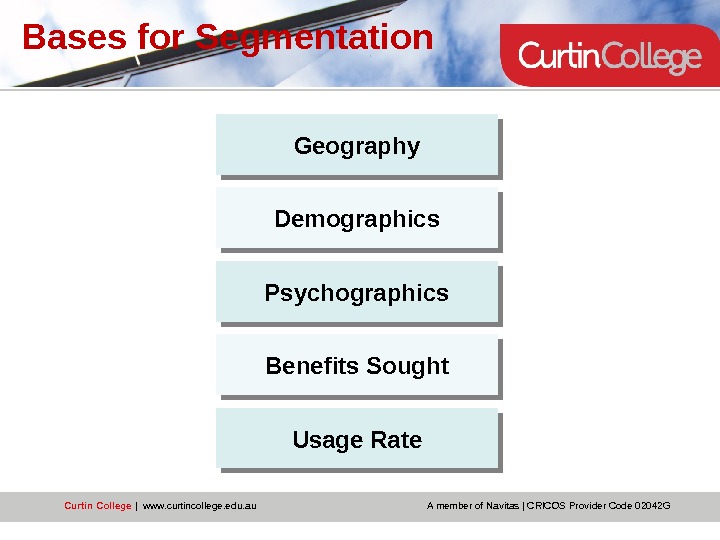 Bases for Segmentation

CurtinCollege

Geography

Demographics

Psychographics

Benefits Sought

Usage Rate

Curtin College | www.curtincollege.edu.au

A member of Navitas | CRICOS Provider Code 02042G